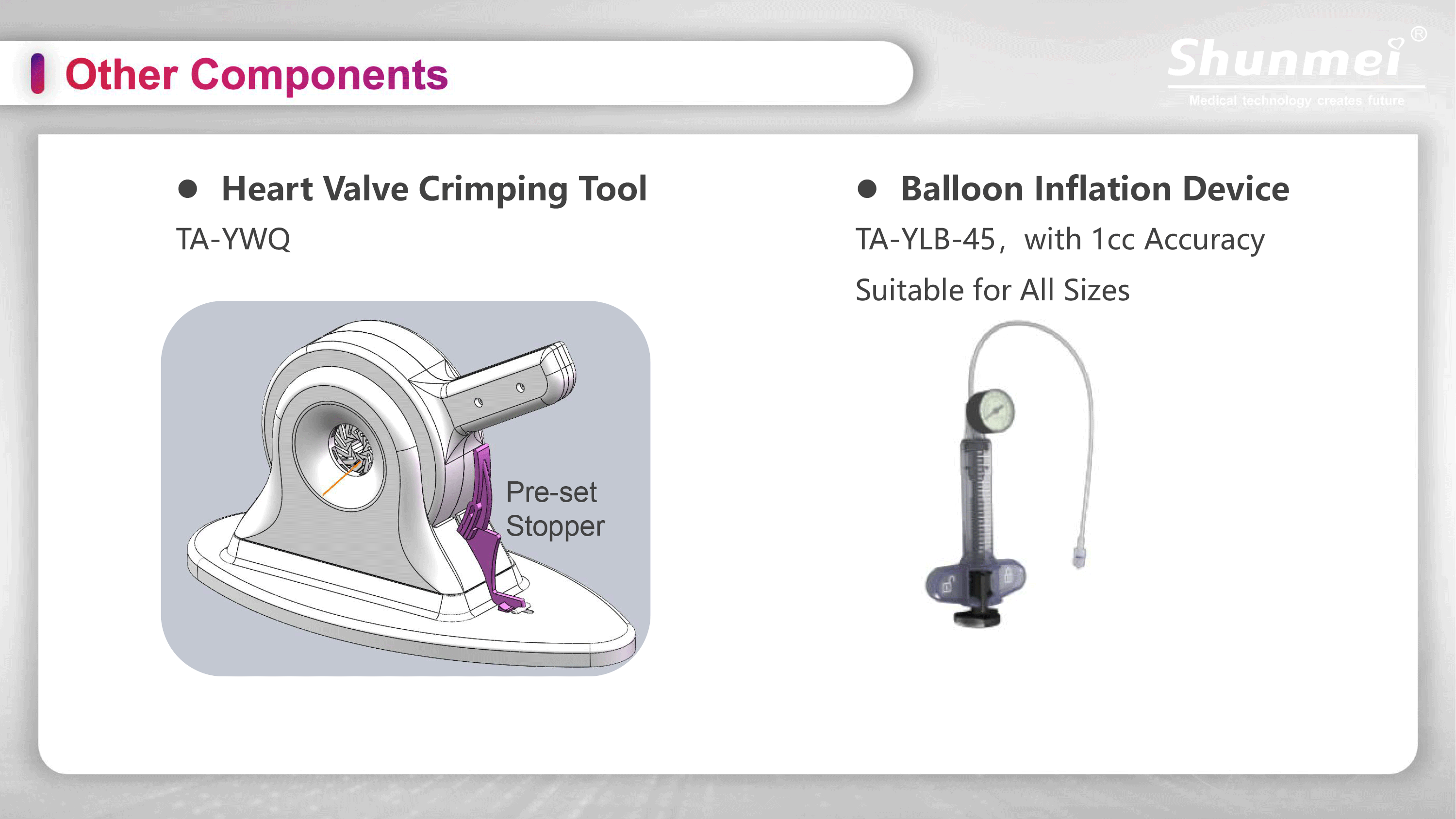 Other Components

Shunmei®
Medical technology creates future

● Heart Valve Crimping Tool
TA-YWQ

Pre-set Stopper

● Balloon Inflation Device
TA-YLB-45, with 1cc Accuracy
Suitable for All Sizes